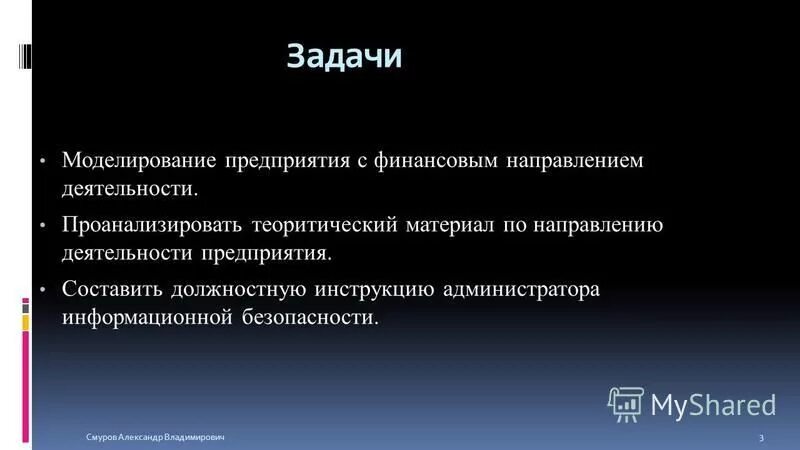 Задачи

• Моделирование предприятия с финансовым направлением деятельности.

• Проанализировать теоритический материал по направлению деятельности предприятия.

• Составить должностную инструкцию администратора информационной безопасности.

MyShared

Смуров Александр Владимирович

3